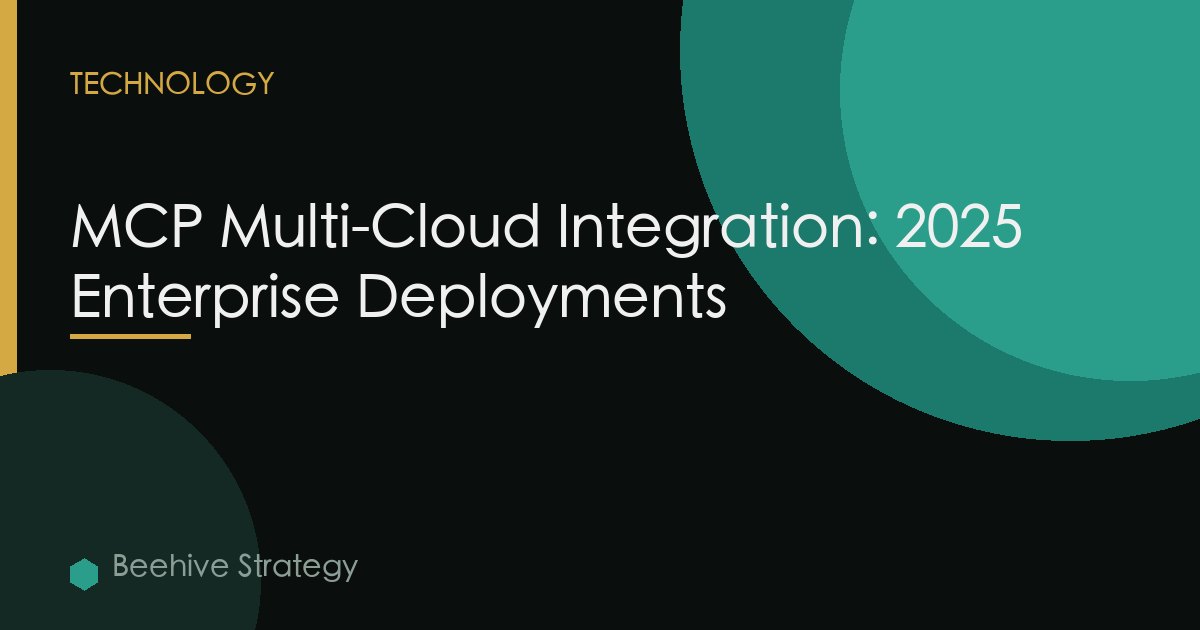 TECHNOLOGY

MCP Multi-Cloud Integration: 2025 Enterprise Deployments

Beehive Strategy